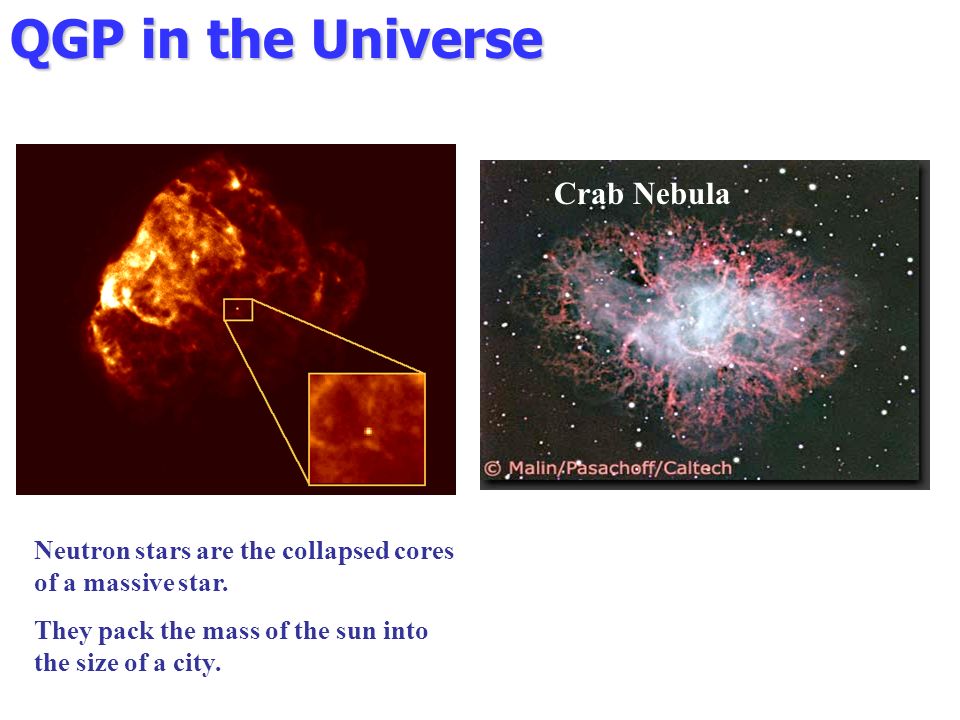 QGP in the Universe

Crab Nebula

© Malin/Pasachoff/Caltech

Neutron stars are the collapsed cores of a massive star.

They pack the mass of the sun into the size of a city.